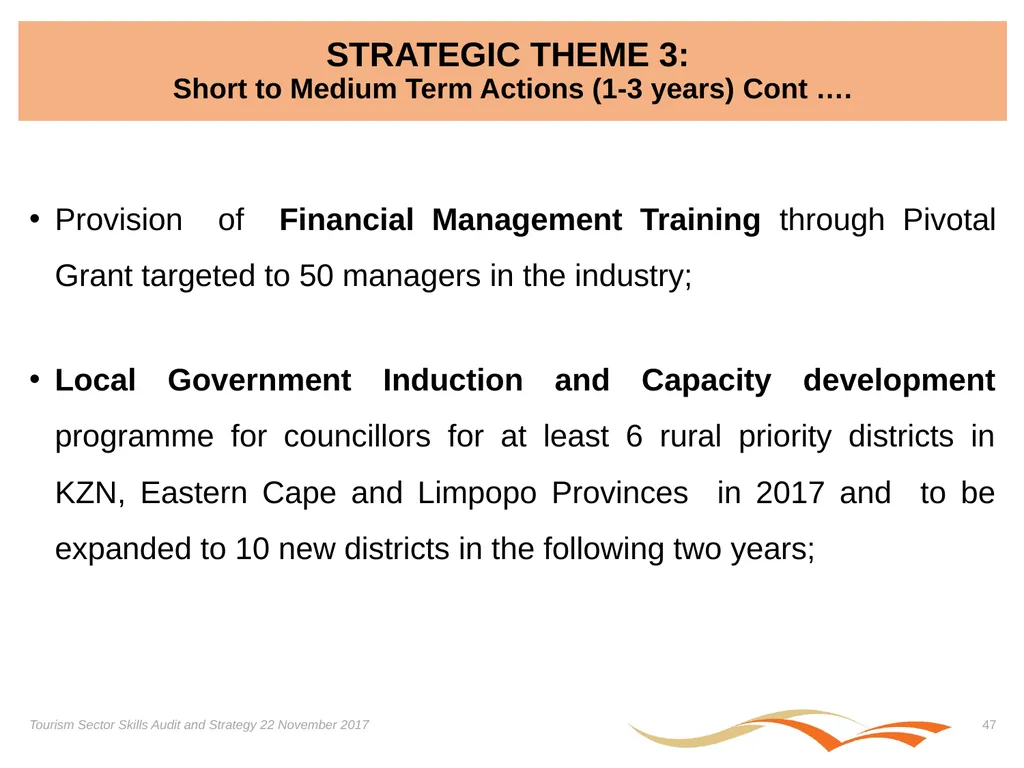 STRATEGIC THEME 3:
Short to Medium Term Actions (1-3 years) Cont ….

• Provision of Financial Management Training through Pivotal Grant targeted to 50 managers in the industry;

• Local Government Induction and Capacity development programme for councillors for at least 6 rural priority districts in KZN, Eastern Cape and Limpopo Provinces in 2017 and to be expanded to 10 new districts in the following two years;

Tourism Sector Skills Audit and Strategy 22 November 2017

47